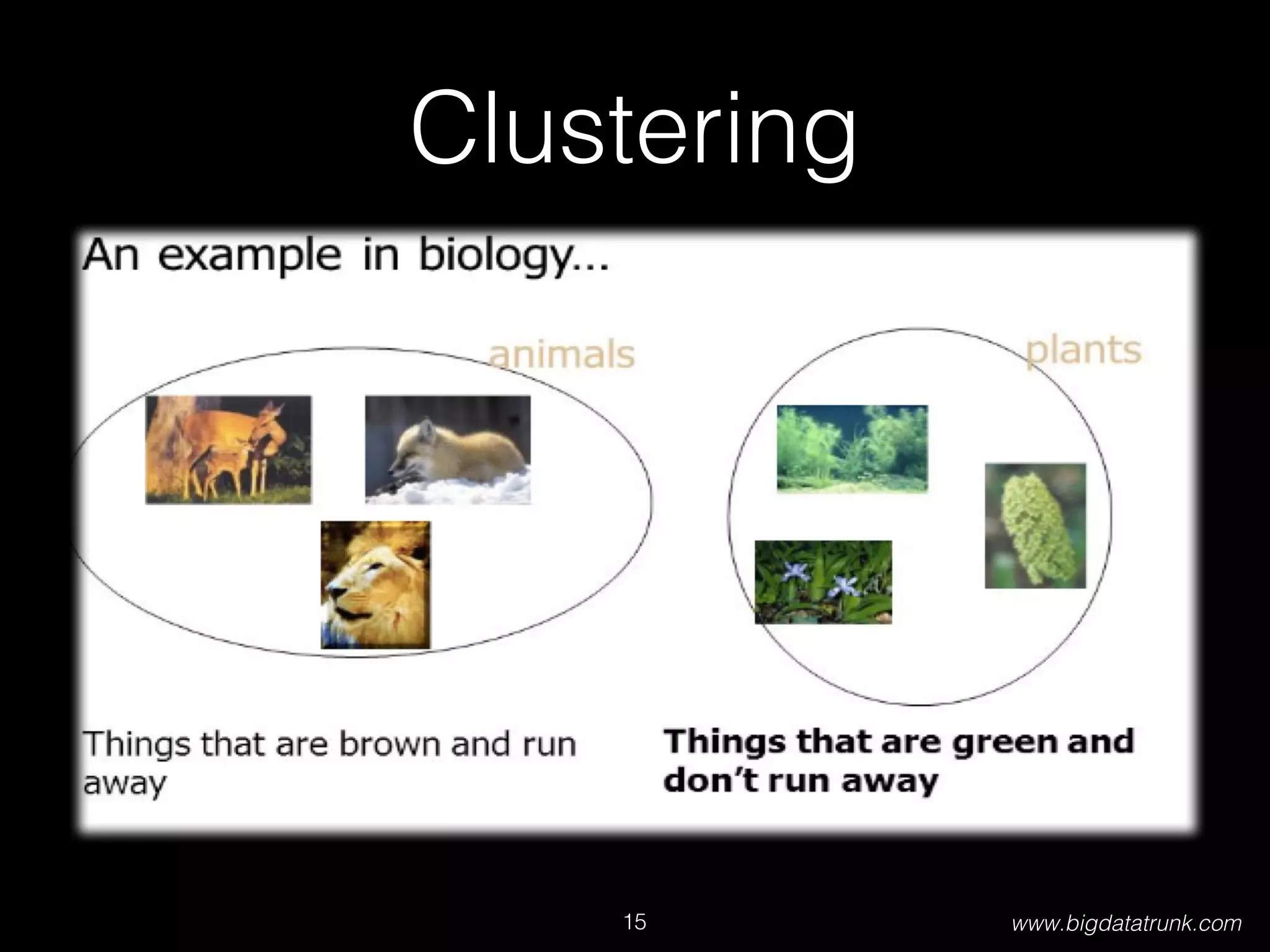 Clustering

An example in biology...

animals

plants

Things that are brown and run away

Things that are green and don't run away

15

www.bigdatatrunk.com